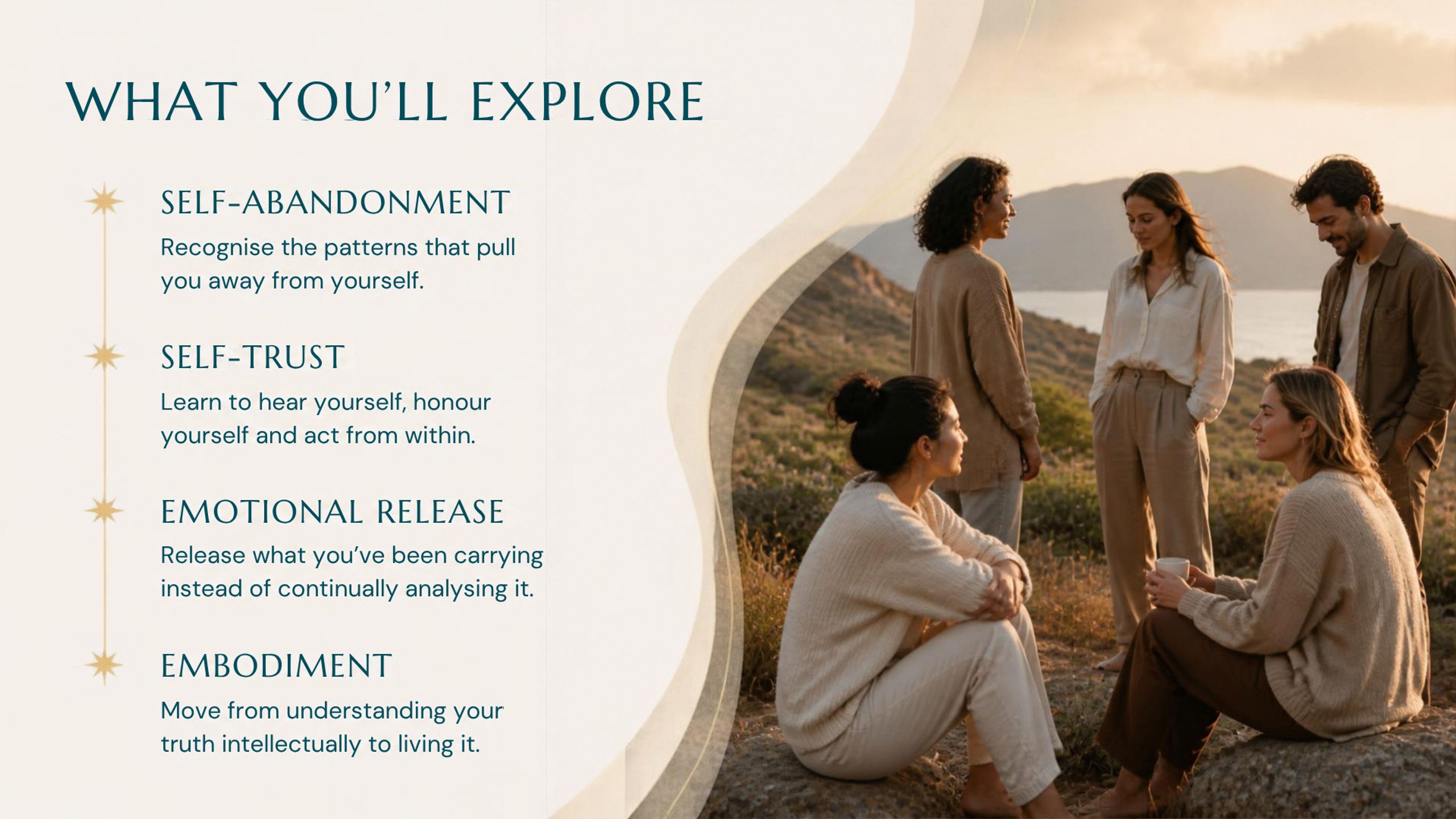 WHAT YOU'LL EXPLORE

SELF-ABANDONMENT

Recognise the patterns that pull you away from yourself.

SELF-TRUST

Learn to hear yourself, honour yourself and act from within.

EMOTIONAL RELEASE

Release what you've been carrying instead of continually analysing it.

EMBODIMENT

Move from understanding your truth intellectually to living it.